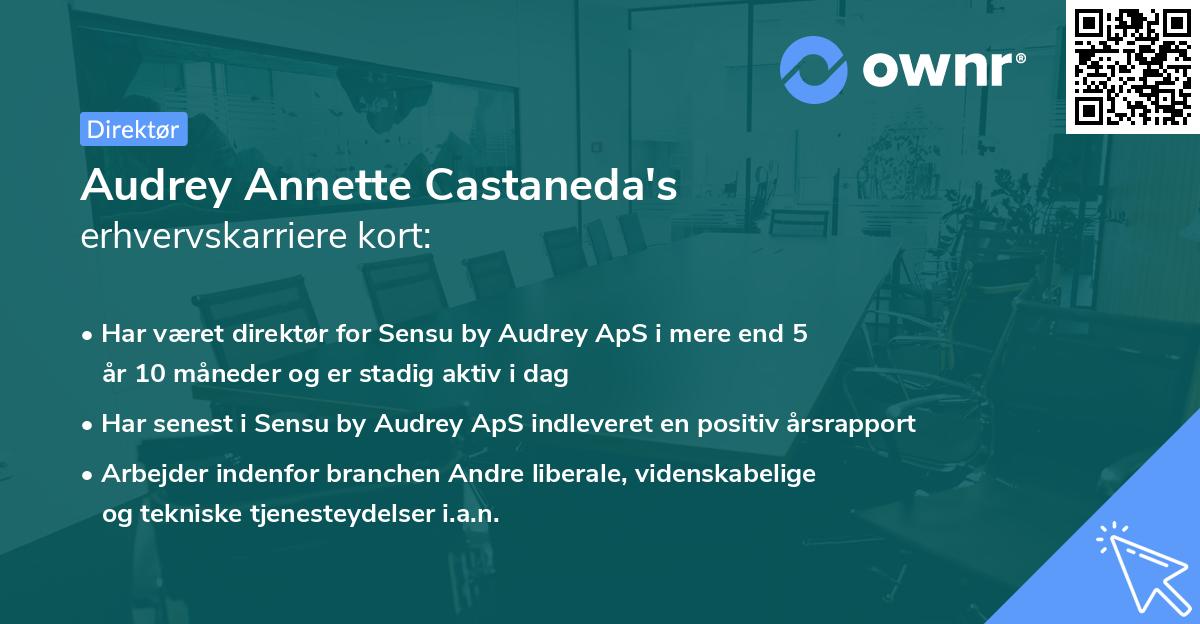 ownr®

Direktør

Audrey Annette Castaneda's
erhvervskarriere kort:

• Har været direktør for Sensu by Audrey ApS i mere end 5 år 10 måneder og er stadig aktiv i dag

• Har senest i Sensu by Audrey ApS indleveret en positiv årsrapport

• Arbejder indenfor branchen Andre liberale, videnskabelige og tekniske tjenesteydelser i.a.n.